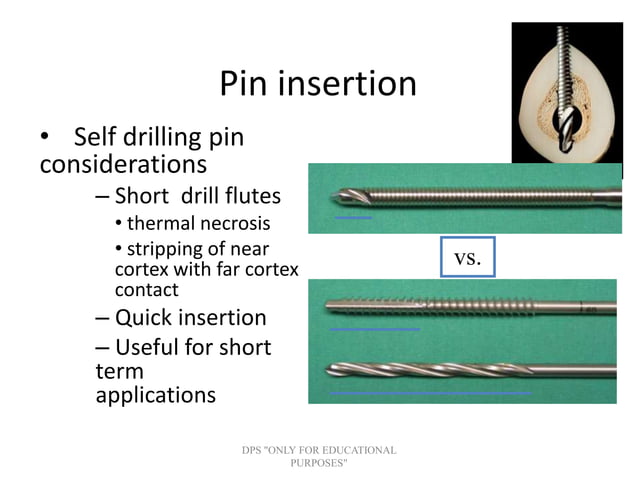 Pin insertion

• Self drilling pin considerations

– Short drill flutes

• thermal necrosis

• stripping of near cortex with far cortex contact

– Quick insertion

– Useful for short term applications

vs.

DPS "ONLY FOR EDUCATIONAL PURPOSES"